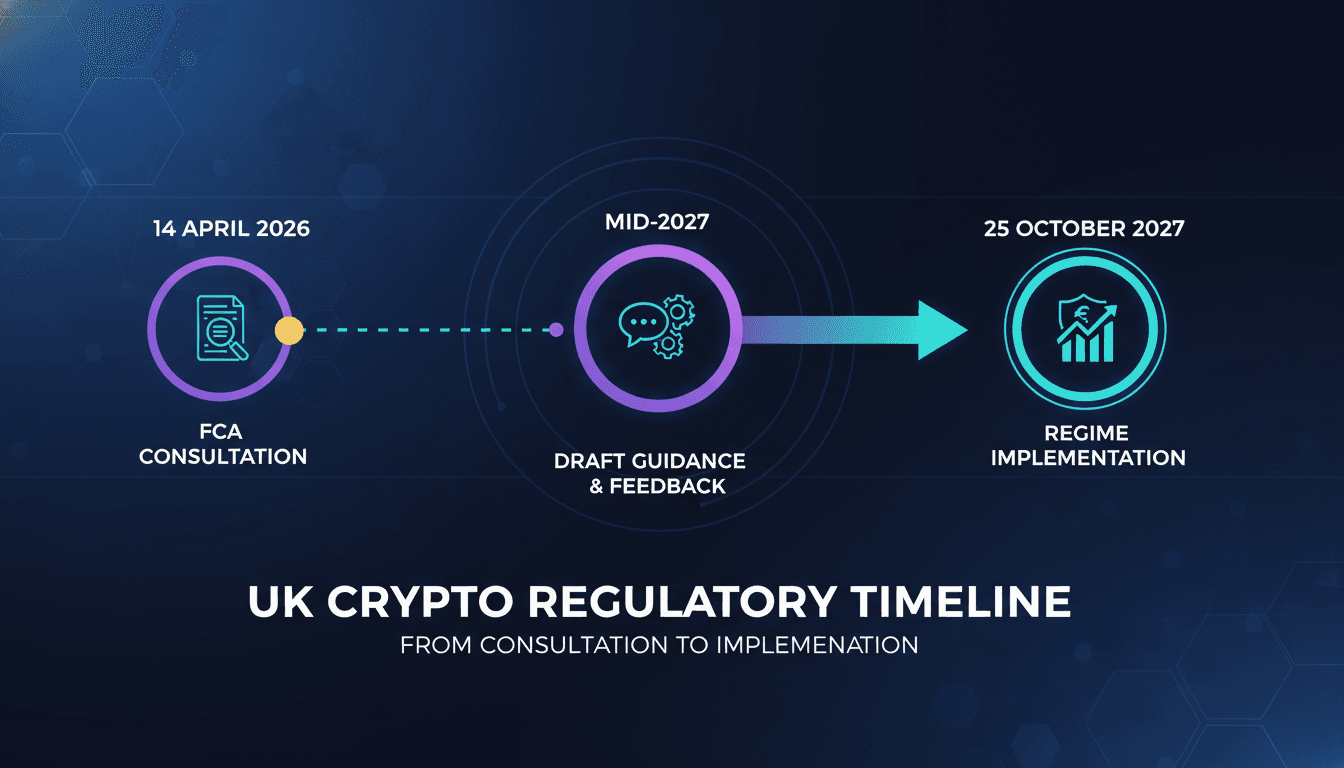 14 APRIL 2026

FCA CONSULTATION

MID-2027

DRAFT GUIDANCE & FEEDBACK

25 OCTOBER 2027

REGIME IMPLEMENTATION

UK CRYPTO REGULATORY TIMELINE

FROM CONSULTATION TO IMPLEMENATION